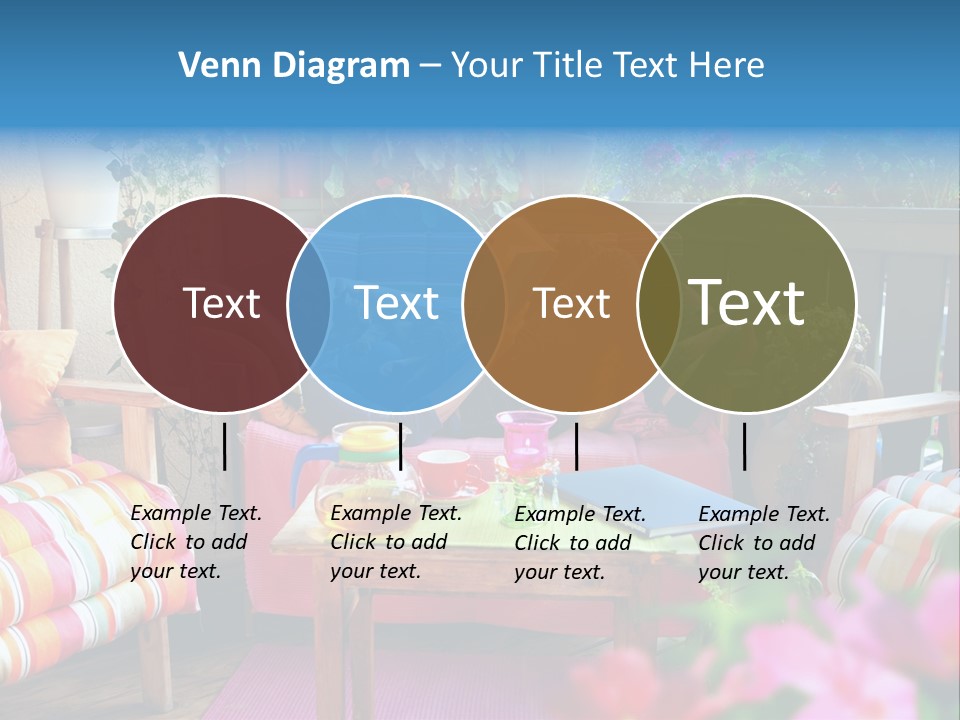 Venn Diagram – Your Title Text Here

Text

Text

Text

Text

Example Text. Click to add your text.

Example Text. Click to add your text.

Example Text. Click to add your text.

Example Text. Click to add your text.